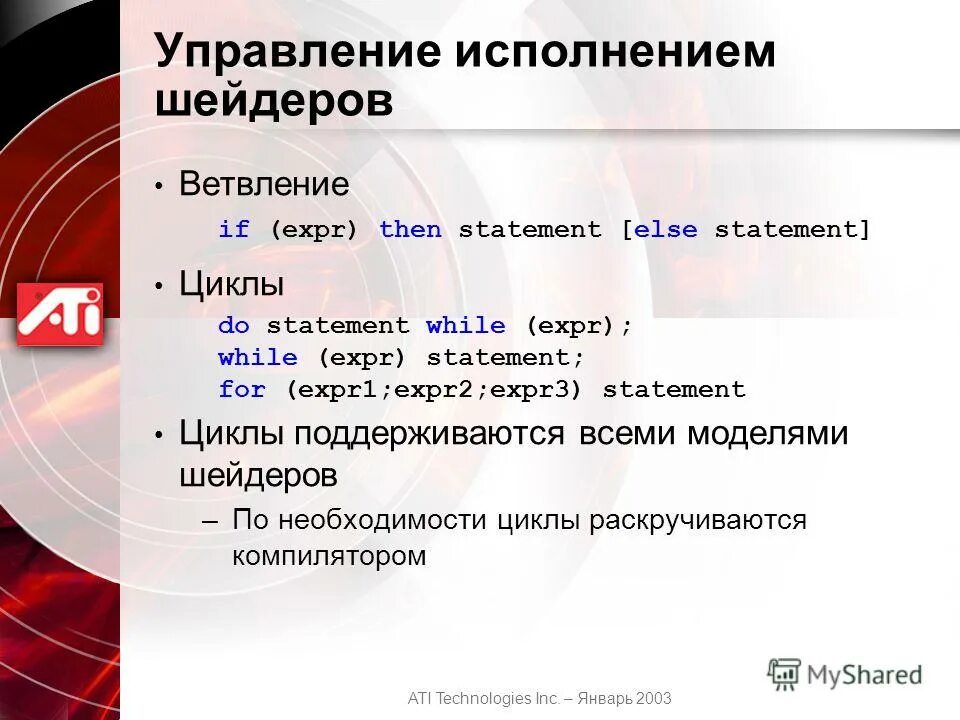 Управление исполнением шейдеров

• Ветвление

if (expr) then statement [else statement]

• Циклы

do statement while (expr);
while (expr) statement;
for (expr1;expr2;expr3) statement

• Циклы поддерживаются всеми моделями шейдеров

– По необходимости циклы раскручиваются компилятором

ATi

MyShared

ATI Technologies Inc. – Январь 2003